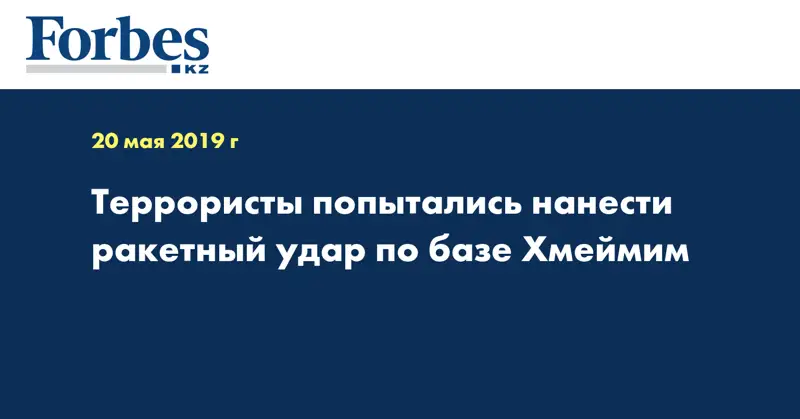 Forbes
KZ

20 мая 2019 г

Террористы попытались нанести ракетный удар по базе Хмеймим